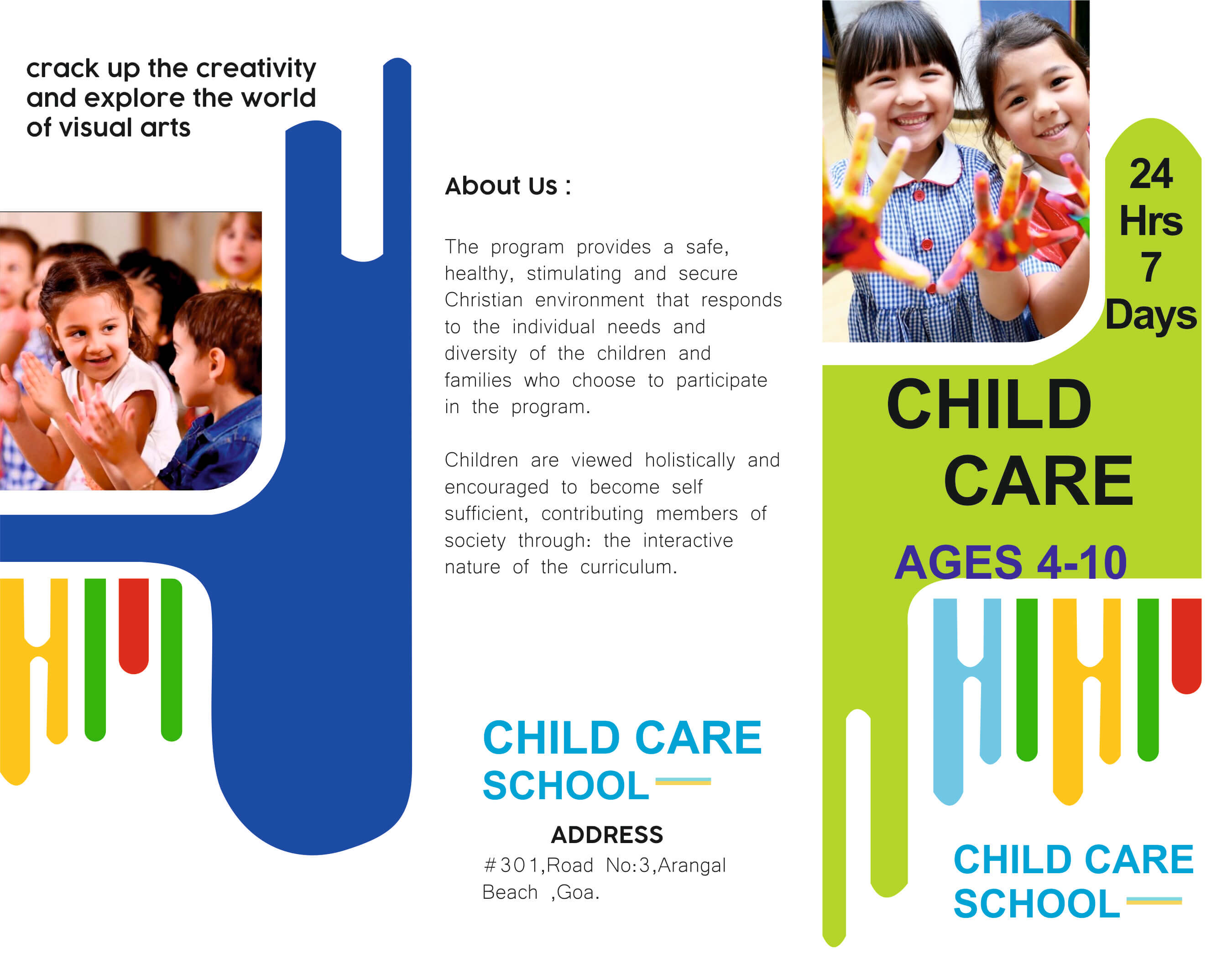 crack up the creativity and explore the world of visual arts

About Us :

The program provides a safe, healthy, stimulating and secure Christian environment that responds to the individual needs and diversity of the children and families who choose to participate in the program.

Children are viewed holistically and encouraged to become self sufficient, contributing members of society through: the interactive nature of the curriculum.

CHILD CARE SCHOOL

ADDRESS
#301,Road No:3,Arangal Beach ,Goa.

24 Hrs 7 Days

CHILD CARE

AGES 4-10

CHILD CARE SCHOOL